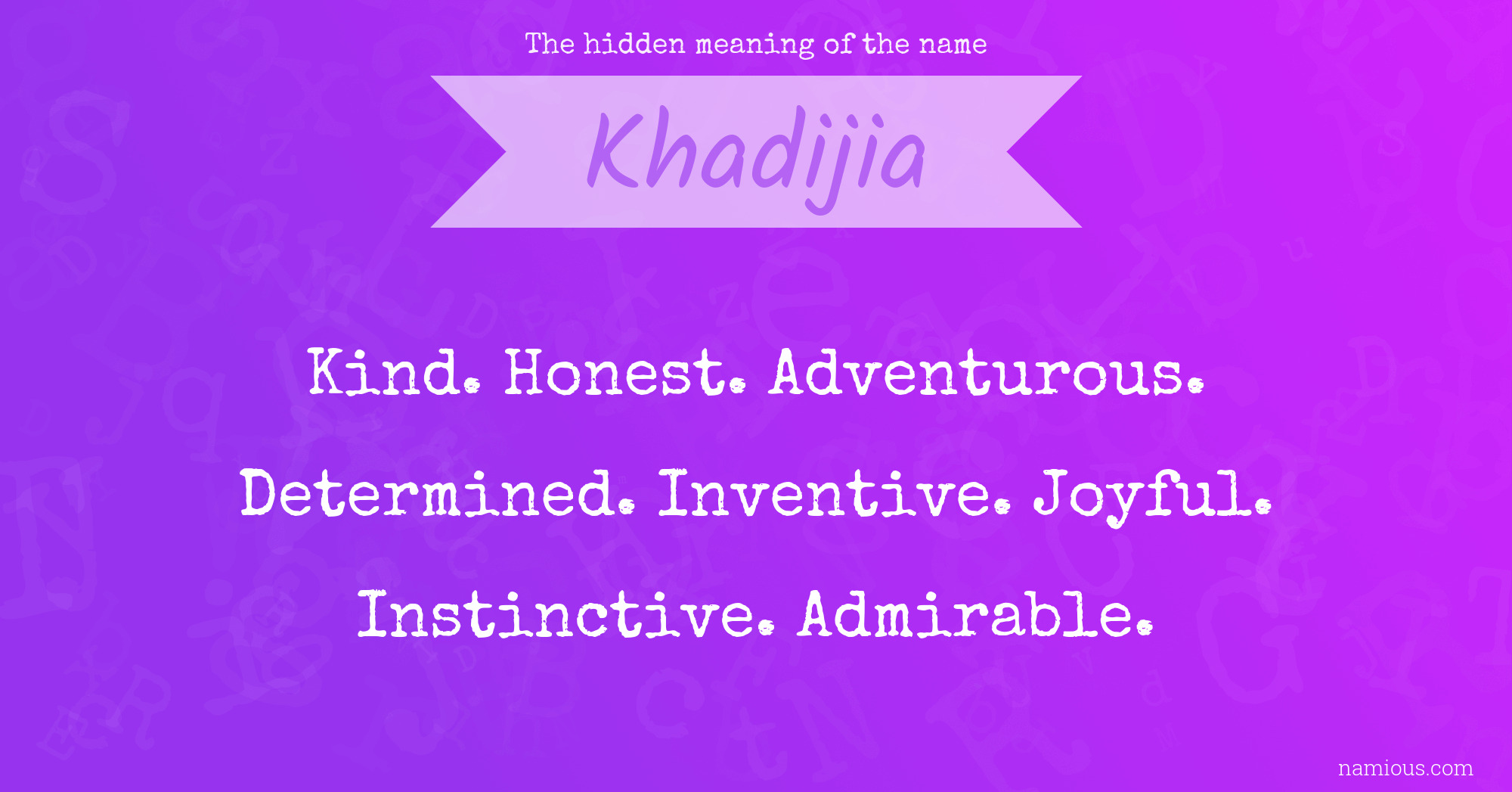 The hidden meaning of the name

Khadijia

Kind. Honest. Adventurous.

Determined. Inventive. Joyful.

Instinctive. Admirable.

namious.com